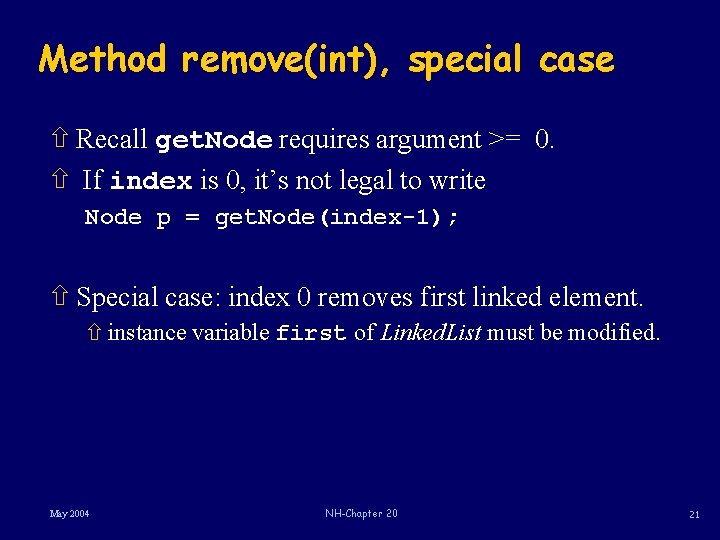 Method remove(int), special case

⇧ Recall getNode requires argument >= 0.

⇧ If index is 0, it's not legal to write
Node p = getNode(index-1);

⇧ Special case: index 0 removes first linked element.

⇧ instance variable first of LinkedList must be modified.

May 2004

NH-Chapter 20

21